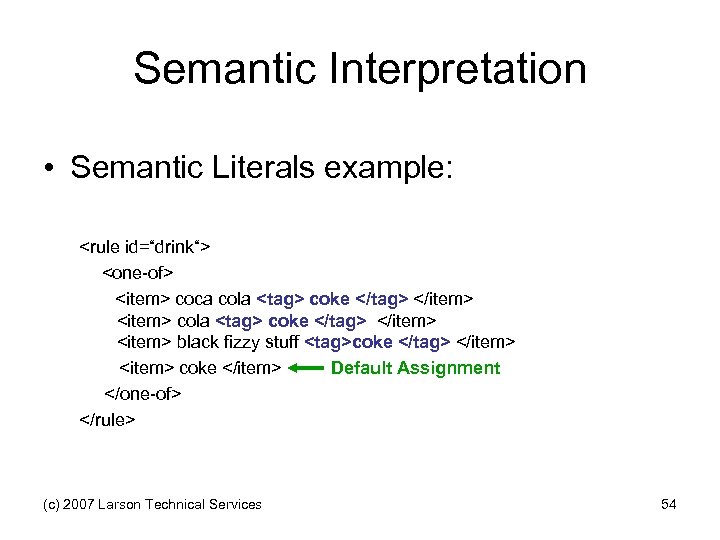 Semantic Interpretation

• Semantic Literals example:

<rule id="drink">
<one-of>
<item> coca cola <tag> coke </tag> </item>
<item> cola <tag> coke </tag> </item>
<item> black fizzy stuff <tag>coke </tag> </item>
<item> coke </item> Default Assignment
</one-of>
</rule>

(c) 2007 Larson Technical Services

54